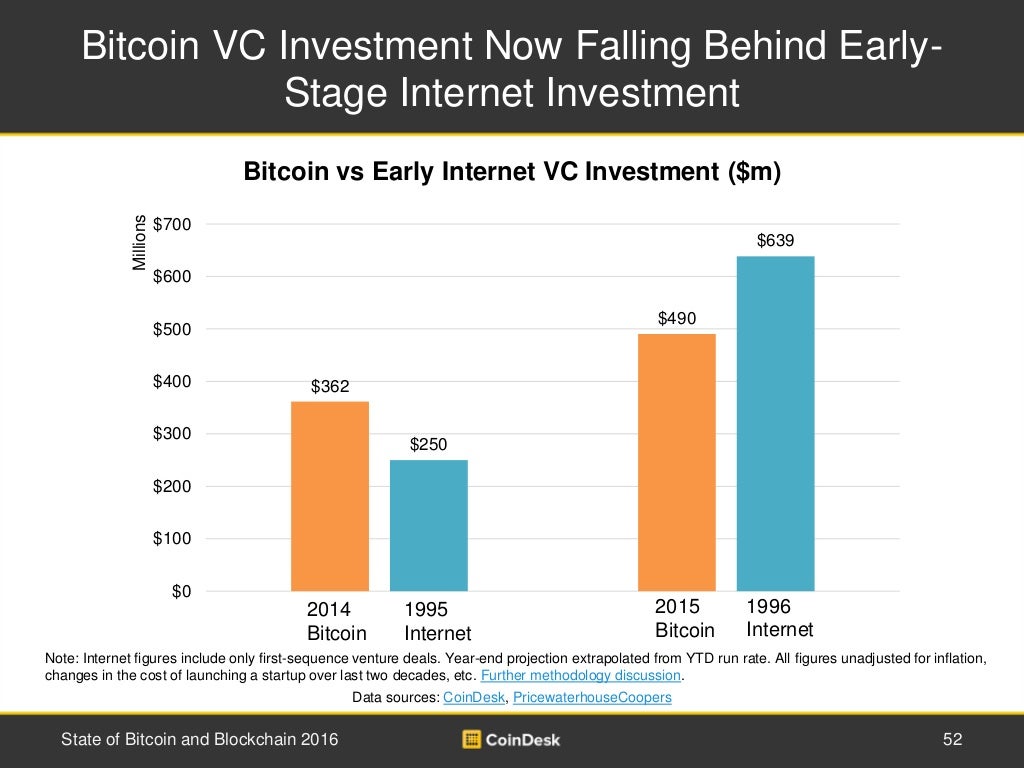 Bitcoin VC Investment Now Falling Behind Early-Stage Internet Investment

Bitcoin vs Early Internet VC Investment ($m)

Millions

$700
$600
$500
$400
$300
$200
$100
$0

$362
$250
$490
$639

2014 Bitcoin
1995 Internet
2015 Bitcoin
1996 Internet

Note: Internet figures include only first-sequence venture deals. Year-end projection extrapolated from YTD run rate. All figures unadjusted for inflation, changes in the cost of launching a startup over last two decades, etc. Further methodology discussion.

Data sources: CoinDesk, PricewaterhouseCoopers

State of Bitcoin and Blockchain 2016

CoinDesk

52